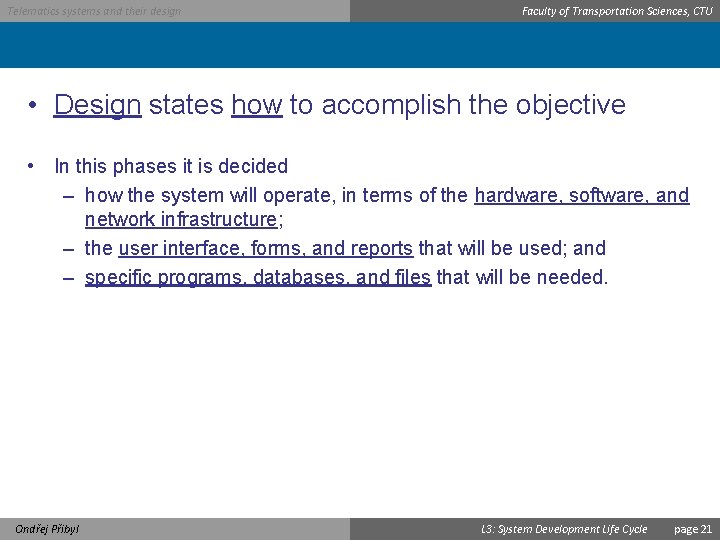 Telematics systems and their design

Faculty of Transportation Sciences, CTU

• Design states how to accomplish the objective

• In this phases it is decided
– how the system will operate, in terms of the hardware, software, and network infrastructure;
– the user interface, forms, and reports that will be used; and
– specific programs, databases, and files that will be needed.

Ondřej Přibyl

L3: System Development Life Cycle

page 21